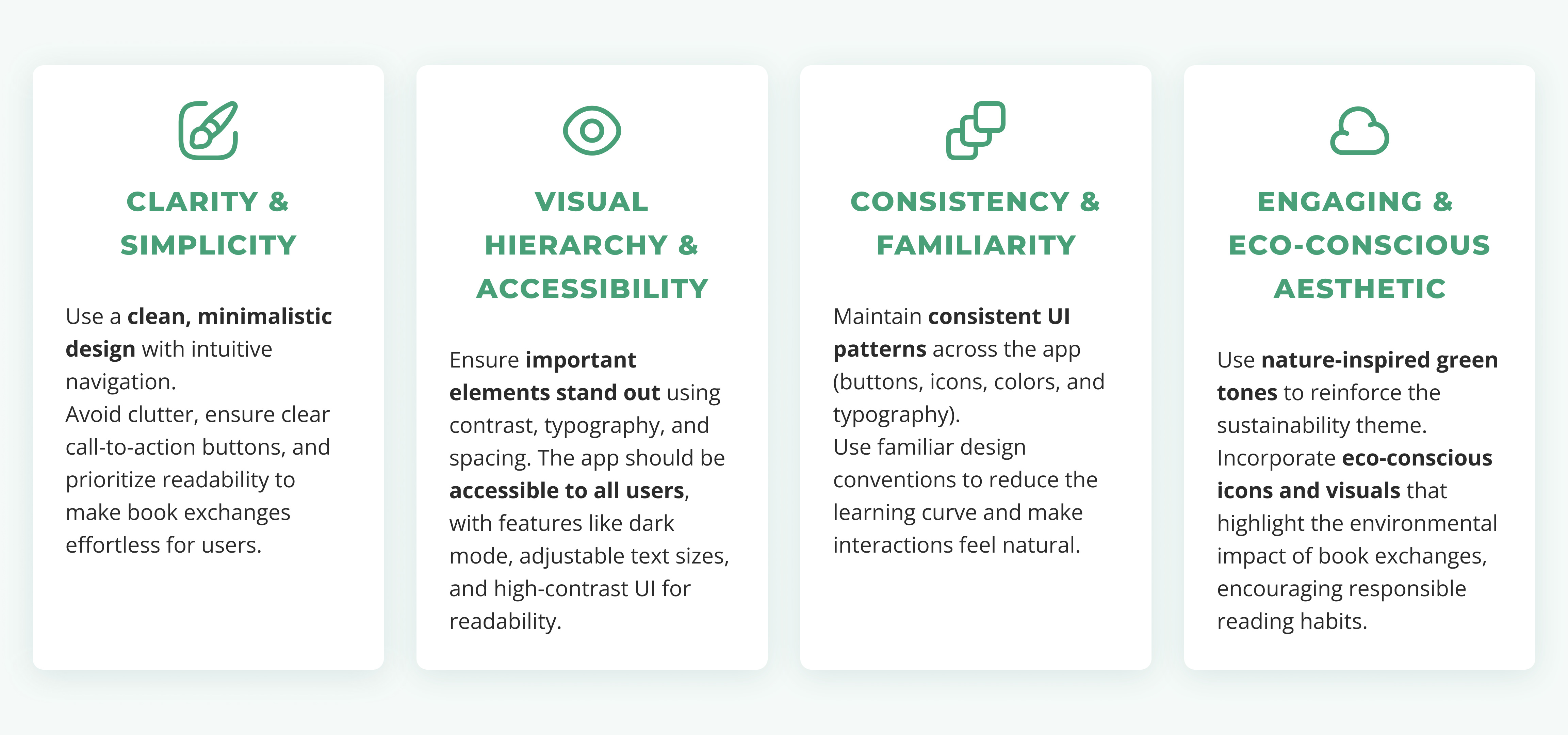 CLARITY & SIMPLICITY

Use a clean, minimalistic design with intuitive navigation.
Avoid clutter, ensure clear call-to-action buttons, and prioritize readability to make book exchanges effortless for users.

VISUAL HIERARCHY & ACCESSIBILITY

Ensure important elements stand out using contrast, typography, and spacing. The app should be accessible to all users, with features like dark mode, adjustable text sizes, and high-contrast UI for readability.

CONSISTENCY & FAMILIARITY

Maintain consistent UI patterns across the app (buttons, icons, colors, and typography).
Use familiar design conventions to reduce the learning curve and make interactions feel natural.

ENGAGING & ECO-CONSCIOUS AESTHETIC

Use nature-inspired green tones to reinforce the sustainability theme.
Incorporate eco-conscious icons and visuals that highlight the environmental impact of book exchanges, encouraging responsible reading habits.